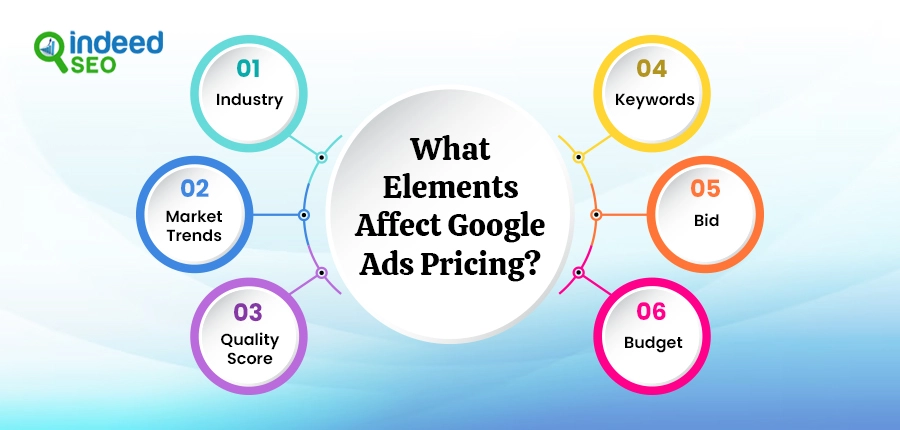 indeed SEO

What Elements Affect Google Ads Pricing?

01
Industry

02
Market Trends

03
Quality Score

04
Keywords

05
Bid

06
Budget